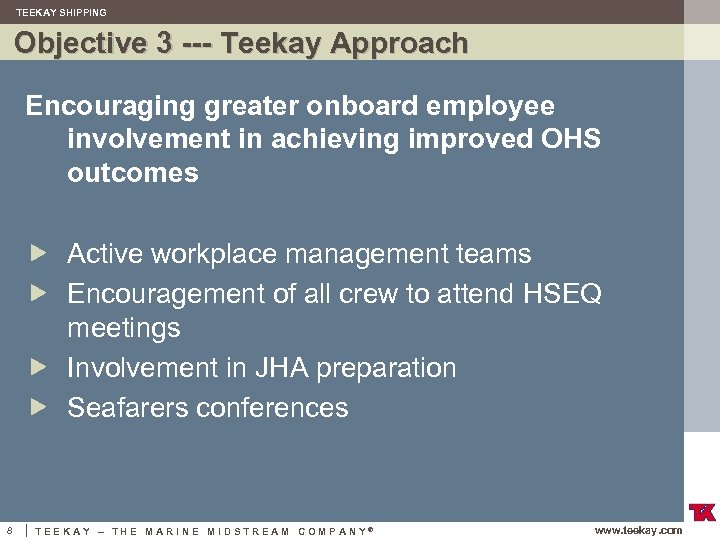 TEEKAY SHIPPING

Objective 3 --- Teekay Approach

Encouraging greater onboard employee involvement in achieving improved OHS outcomes

▶ Active workplace management teams
▶ Encouragement of all crew to attend HSEQ meetings
▶ Involvement in JHA preparation
▶ Seafarers conferences

8 | TEEKAY – THE MARINE MIDSTREAM COMPANY®

www.teekay.com

TK